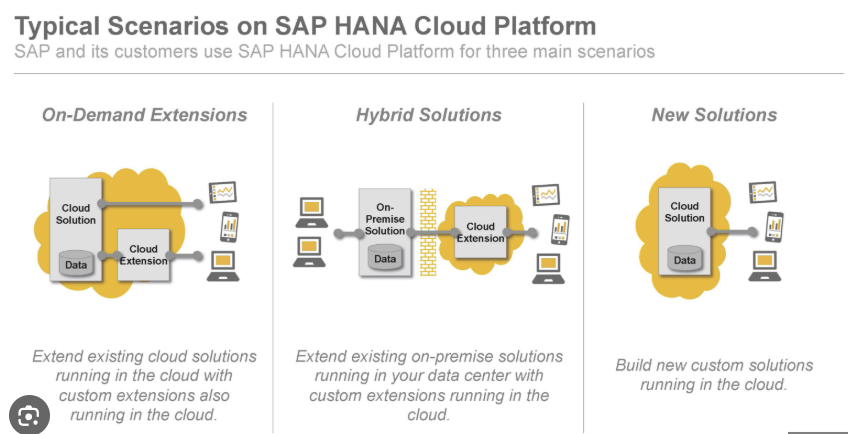 Typical Scenarios on SAP HANA Cloud Platform
SAP and its customers use SAP HANA Cloud Platform for three main scenarios

On-Demand Extensions

Cloud Solution

Data

Cloud Extension

Extend existing cloud solutions running in the cloud with custom extensions also running in the cloud.

Hybrid Solutions

On-Premise Solution

Data

Cloud Extension

Extend existing on-premise solutions running in your data center with custom extensions running in the cloud.

New Solutions

Cloud Solution

Data

Build new custom solutions running in the cloud.